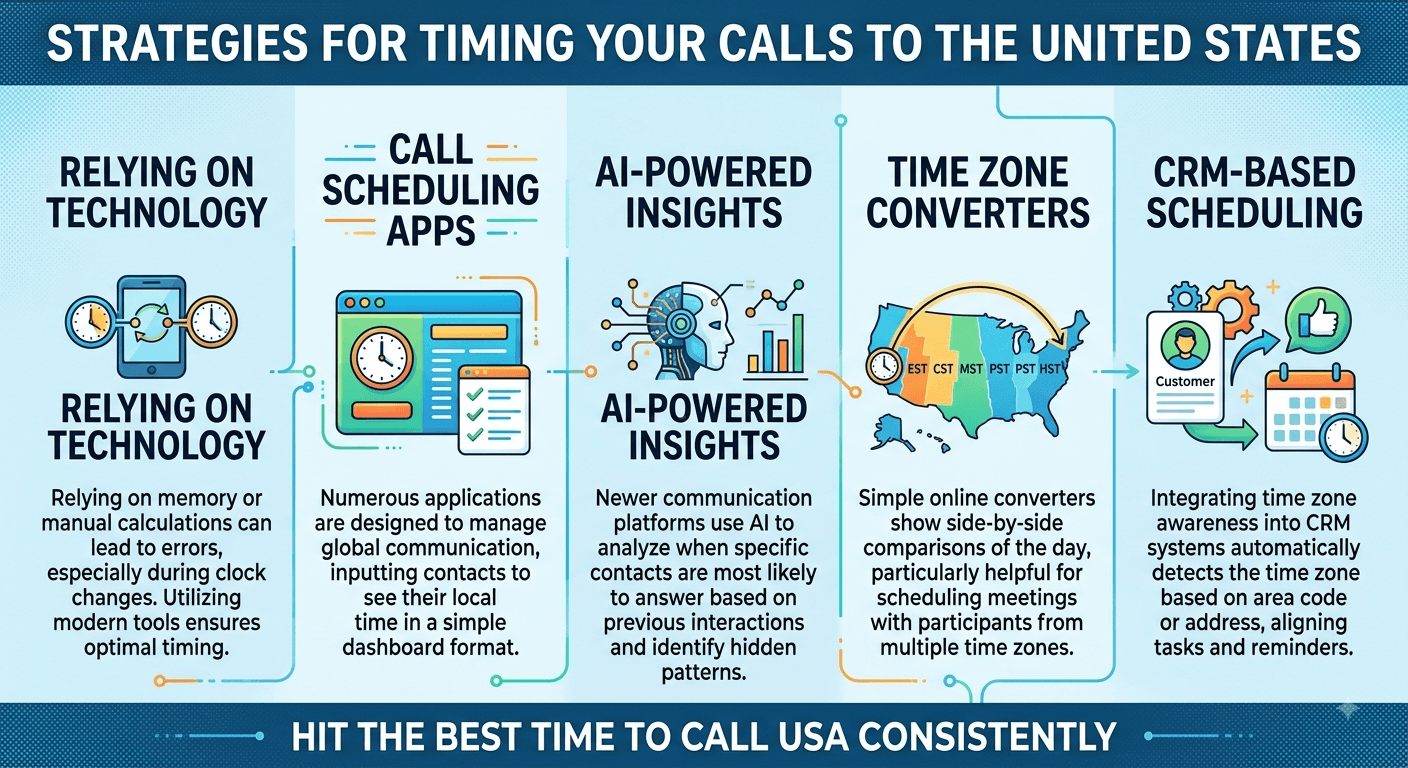 STRATEGIES FOR TIMING YOUR CALLS TO THE UNITED STATES

RELYING ON TECHNOLOGY

RELYING ON TECHNOLOGY

Relying on memory or manual calculations can lead to errors, especially during clock changes. Utilizing modern tools ensures optimal timing.

CALL SCHEDULING APPS

Numerous applications are designed to manage global communication, inputting contacts to see their local time in a simple dashboard format.

AI-POWERED INSIGHTS

AI-POWERED INSIGHTS

Newer communication platforms use AI to analyze when specific contacts are most likely to answer based on previous interactions and identify hidden patterns.

TIME ZONE CONVERTERS

EST CST MST PST PST HST

Simple online converters show side-by-side comparisons of the day, particularly helpful for scheduling meetings with participants from multiple time zones.

CRM-BASED SCHEDULING

Customer

Integrating time zone awareness into CRM systems automatically detects the time zone based on area code or address, aligning tasks and reminders.

HIT THE BEST TIME TO CALL USA CONSISTENTLY